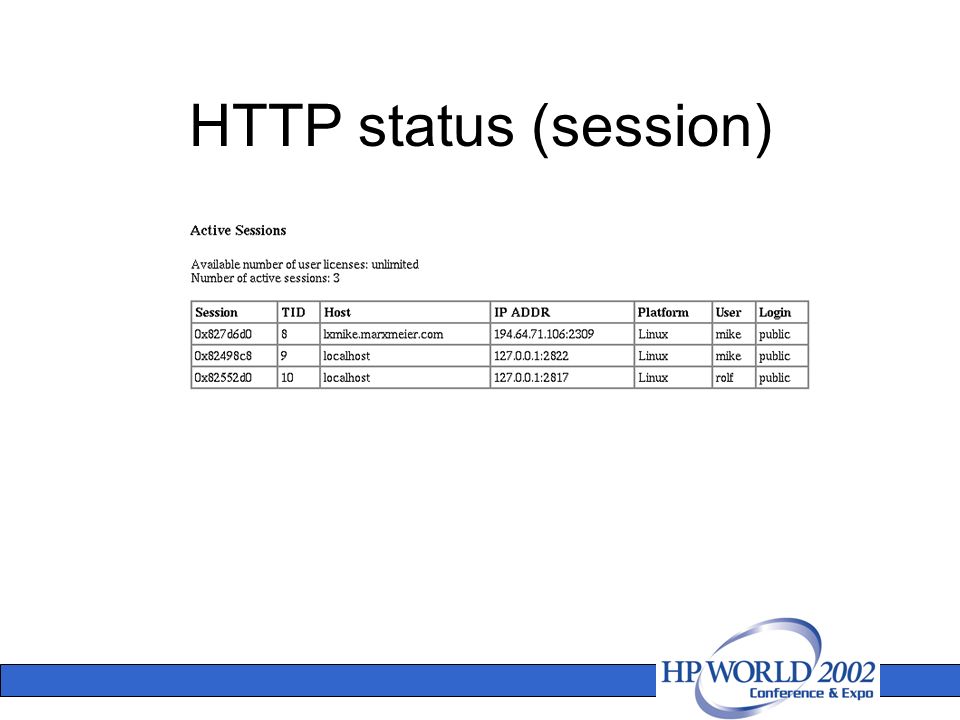 HTTP status (session)

Active Sessions

Available number of user licenses: unlimited
Number of active sessions: 3

| Session | TID | Host | IP ADDR | Platform | User | Login |
|---|---|---|---|---|---|---|
| 0x827d6d0 | 8 | lxmike.marxmeier.com | 194.64.71.106:2309 | Linux | mike | public |
| 0x82498c8 | 9 | localhost | 127.0.0.1:2822 | Linux | mike | public |
| 0x82552d0 | 10 | localhost | 127.0.0.1:2817 | Linux | rolf | public |

HP WORLD 2002
Conference & Expo